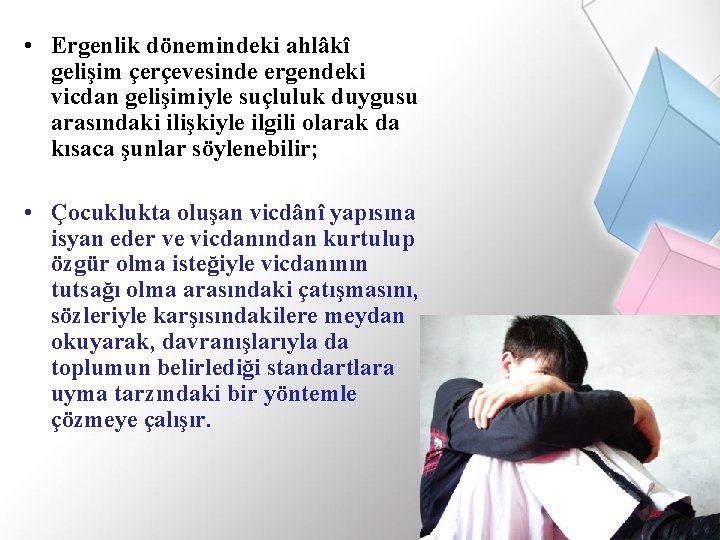 • Ergenlik dönemindeki ahlâkî gelişim çerçevesinde ergendeki vicdan gelişimiyle suçluluk duygusu arasındaki ilişkiyle ilgili olarak da kısaca şunlar söylenebilir;

• Çocuklukta oluşan vicdânî yapısına isyan eder ve vicdanından kurtulup özgür olma isteğiyle vicdanının tutsağı olma arasındaki çatışmasını, sözleriyle karşısındakilere meydan okuyarak, davranışlarıyla da toplumun belirlediği standartlara uyma tarzındaki bir yöntemle çözmeye çalışır.